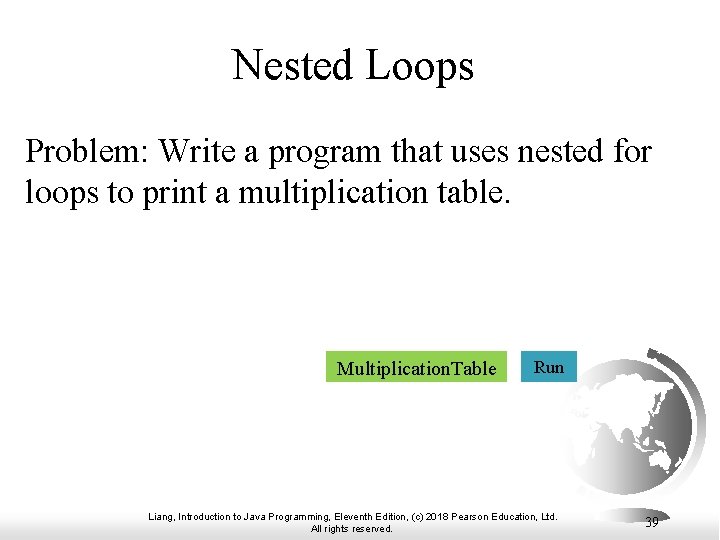 Nested Loops

Problem: Write a program that uses nested for loops to print a multiplication table.

MultiplicationTable

Run

Liang, Introduction to Java Programming, Eleventh Edition, (c) 2018 Pearson Education, Ltd. All rights reserved.

39